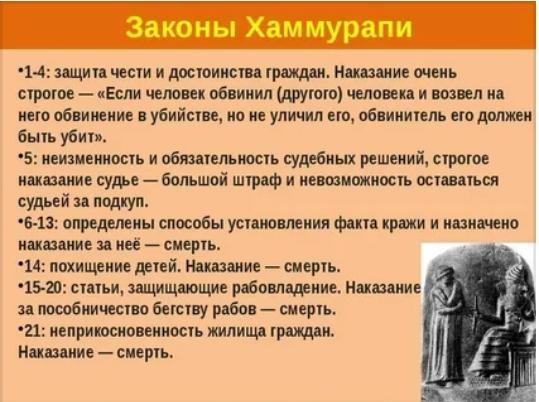 Законы Хаммурапи

•1-4: защита чести и достоинства граждан. Наказание очень строгое — «Если человек обвинил (другого) человека и возвел на него обвинение в убийстве, но не уличил его, обвинитель его должен быть убит».

•5: неизменность и обязательность судебных решений, строгое наказание судье — большой штраф и невозможность оставаться судьей за подкуп.

•6-13: определены способы установления факта кражи и назначено наказание за неё — смерть.

•14: похищение детей. Наказание — смерть.

•15-20: статьи, защищающие рабовладение. Наказание за пособничество бегству рабов — смерть.

•21: неприкосновенность жилища граждан. Наказание — смерть.